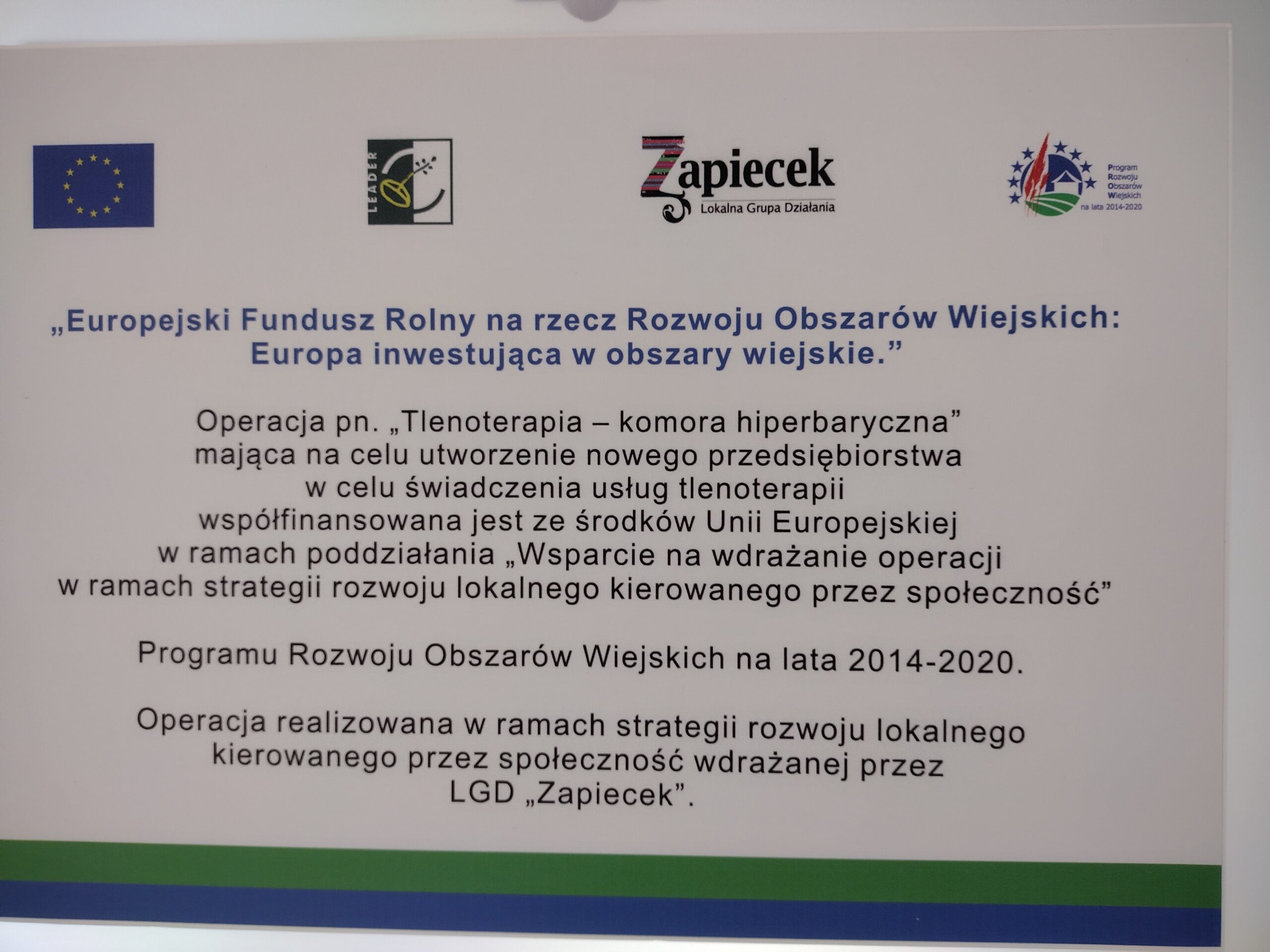 LEADER

Zapiecek
Lokalna Grupa Działania

Program Rozwoju Obszarów Wiejskich na lata 2014-2020

„Europejski Fundusz Rolny na rzecz Rozwoju Obszarów Wiejskich: Europa inwestująca w obszary wiejskie.”

Operacja pn. „Tlenoterapia – komora hiperbaryczna” mająca na celu utworzenie nowego przedsiębiorstwa w celu świadczenia usług tlenoterapii współfinansowana jest ze środków Unii Europejskiej w ramach poddziałania „Wsparcie na wdrażanie operacji w ramach strategii rozwoju lokalnego kierowanego przez społeczność”

Programu Rozwoju Obszarów Wiejskich na lata 2014-2020.

Operacja realizowana w ramach strategii rozwoju lokalnego kierowanego przez społeczność wdrażanej przez LGD „Zapiecek”.